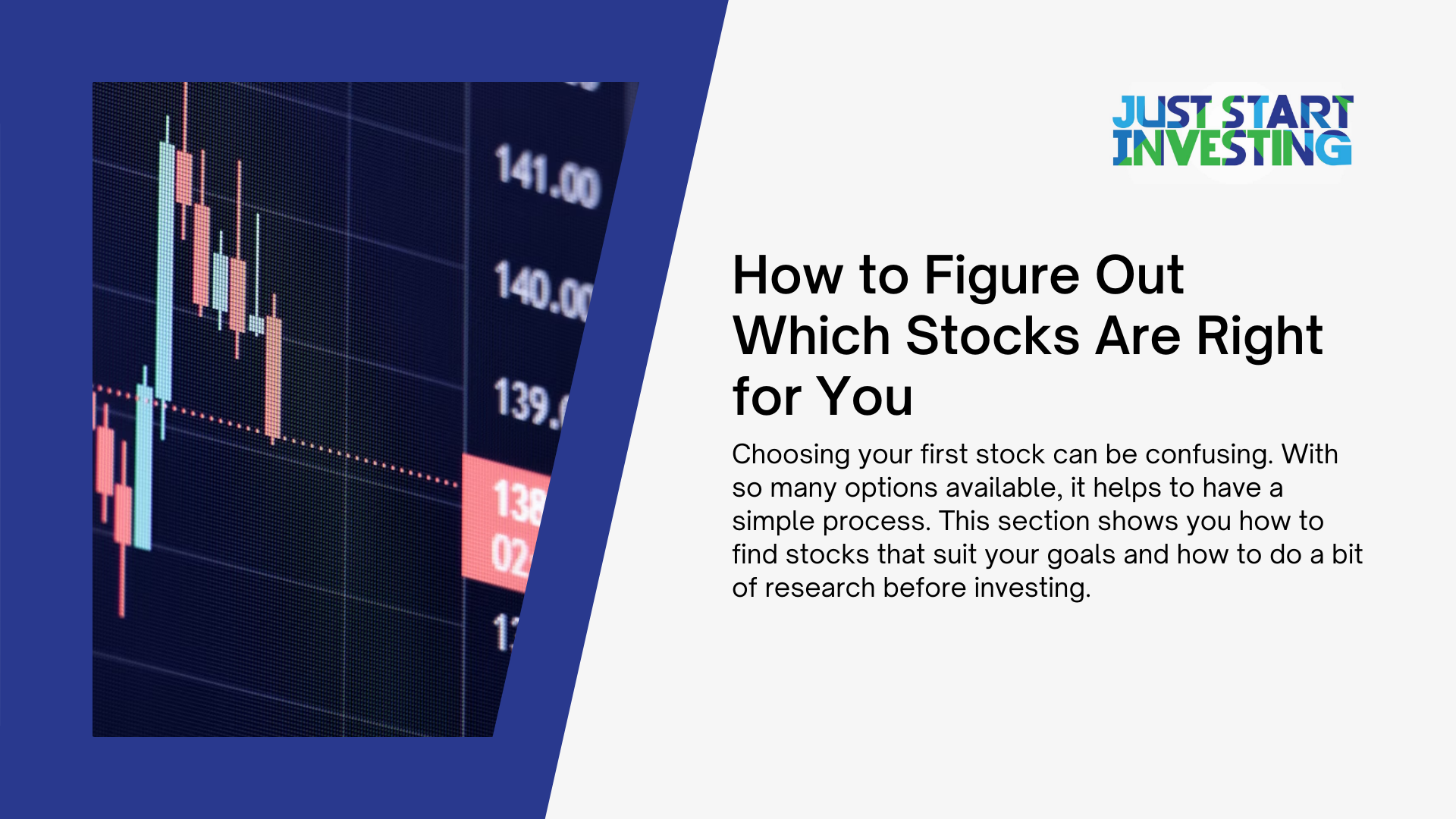 141.00
140.00
139.
138
02
1

JUST START INVESTING

How to Figure Out Which Stocks Are Right for You

Choosing your first stock can be confusing. With so many options available, it helps to have a simple process. This section shows you how to find stocks that suit your goals and how to do a bit of research before investing.